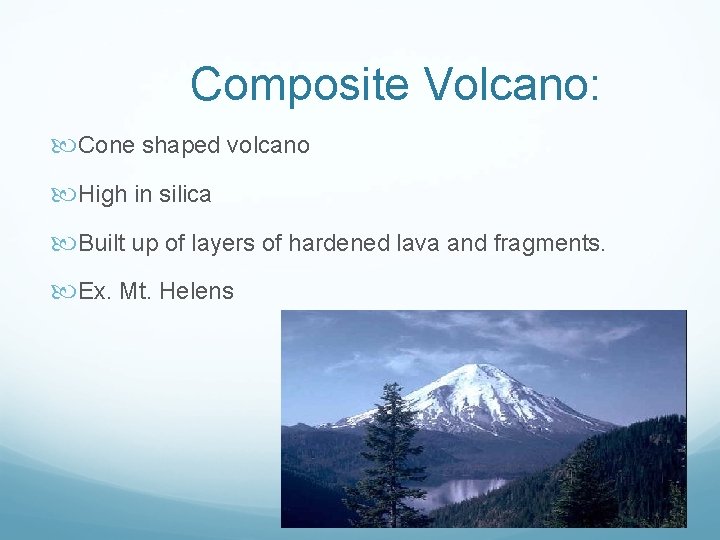 Composite Volcano:

Cone shaped volcano

High in silica

Built up of layers of hardened lava and fragments.

Ex. Mt. Helens